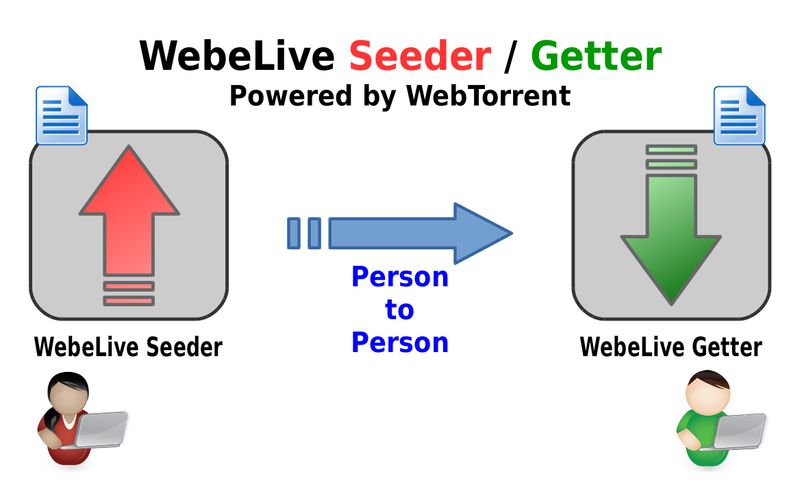 WebeLive Seeder / Getter
Powered by WebTorrent

WebeLive Seeder

Person to Person

WebeLive Getter